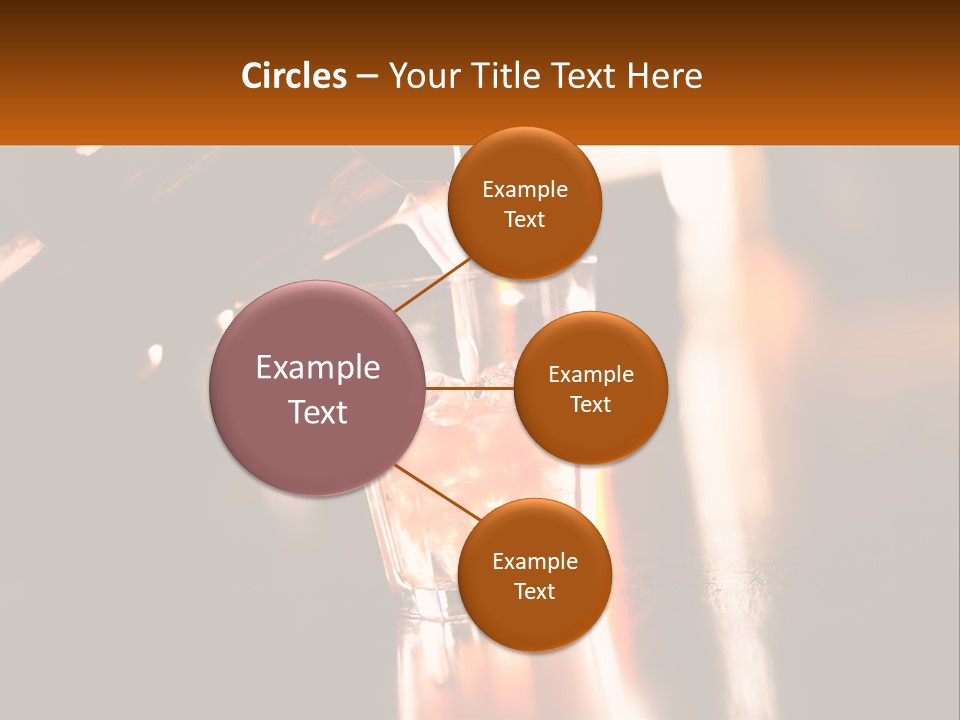 Circles – Your Title Text Here

Example Text

Example Text

Example Text

Example Text